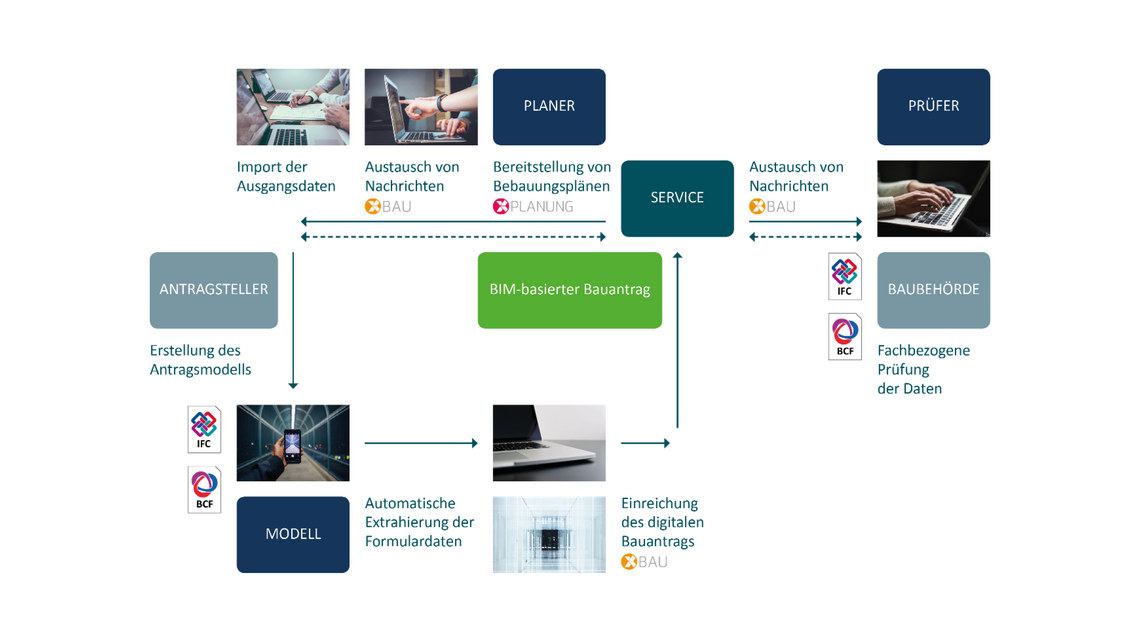 PLANER

PRÜFER

Import der Ausgangsdaten

Austausch von Nachrichten
XBAU

Bereitstellung von Bebauungsplänen
XPLANUNG

SERVICE

Austausch von Nachrichten
XBAU

ANTRAGSTELLER

BIM-basierter Bauantrag

IFC

BAUBEHÖRDE

BCF

Erstellung des Antragsmodells

Fachbezogene Prüfung der Daten

IFC

BCF

MODELL

Automatische Extrahierung der Formulardaten

Einreichung des digitalen Bauantrags
XBAU